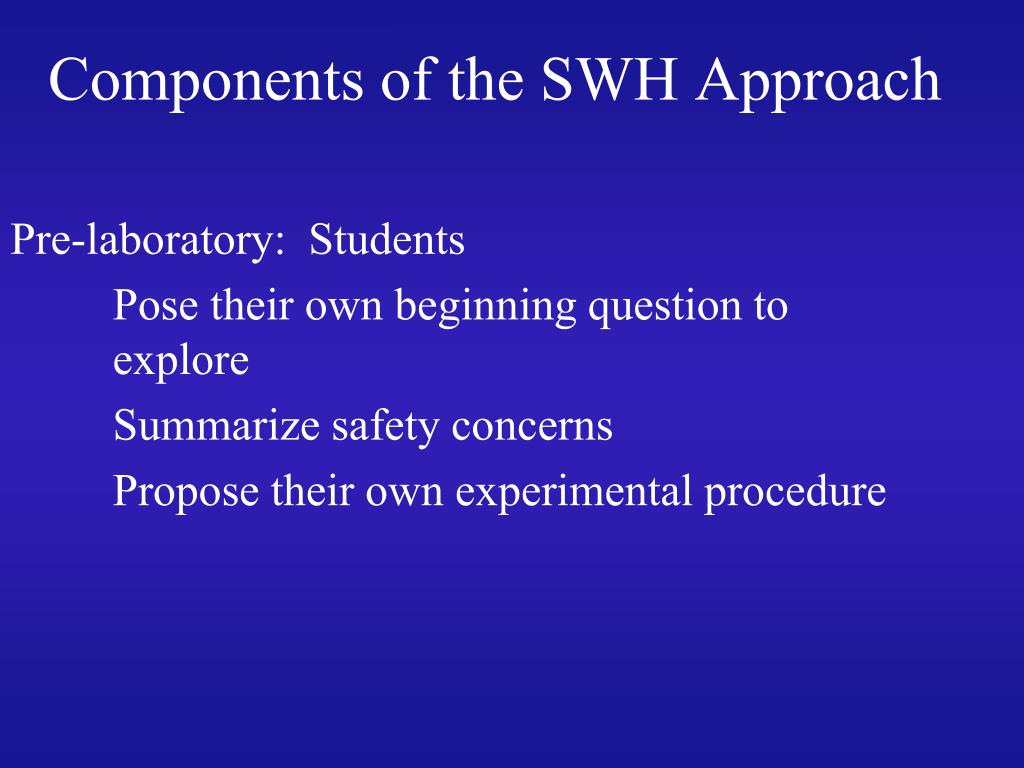 Components of the SWH Approach

Pre-laboratory: Students

Pose their own beginning question to explore

Summarize safety concerns

Propose their own experimental procedure